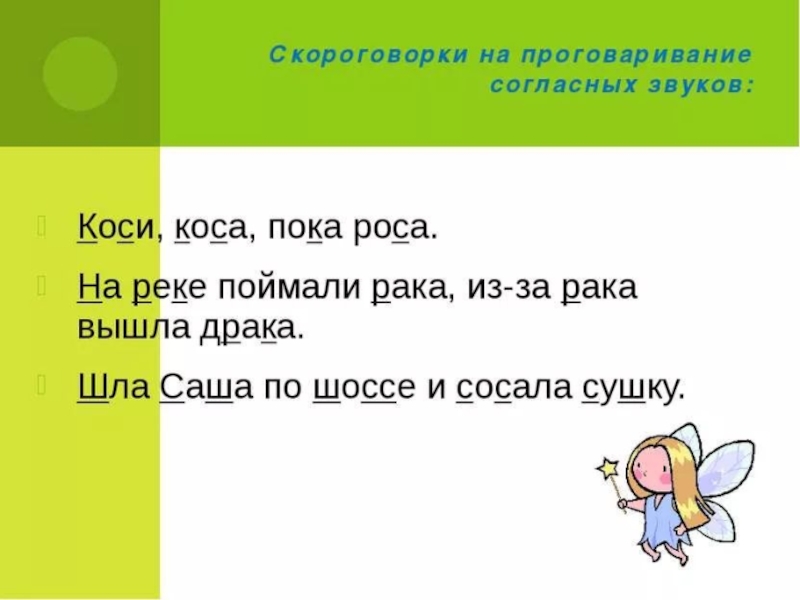 Скороговорки на проговаривание согласных звуков:

Коси, коса, пока роса.

На реке поймали рака, из-за рака вышла драка.

Шла Саша по шоссе и сосала сушку.